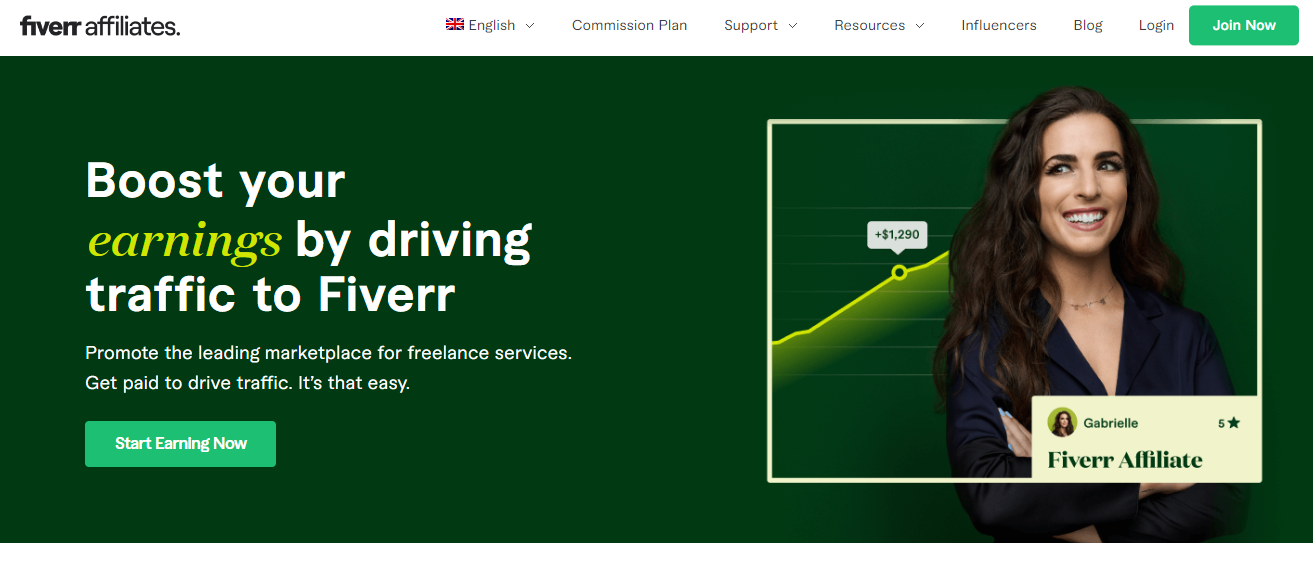 fiverr affiliates.

English Commission Plan Support Resources Influencers Blog Login Join Now

Boost your earnings by driving traffic to Fiverr

Promote the leading marketplace for freelance services. Get paid to drive traffic. It's that easy.

Start Earning Now

+$1,290

Gabrielle 5 ★

Fiverr Affiliate